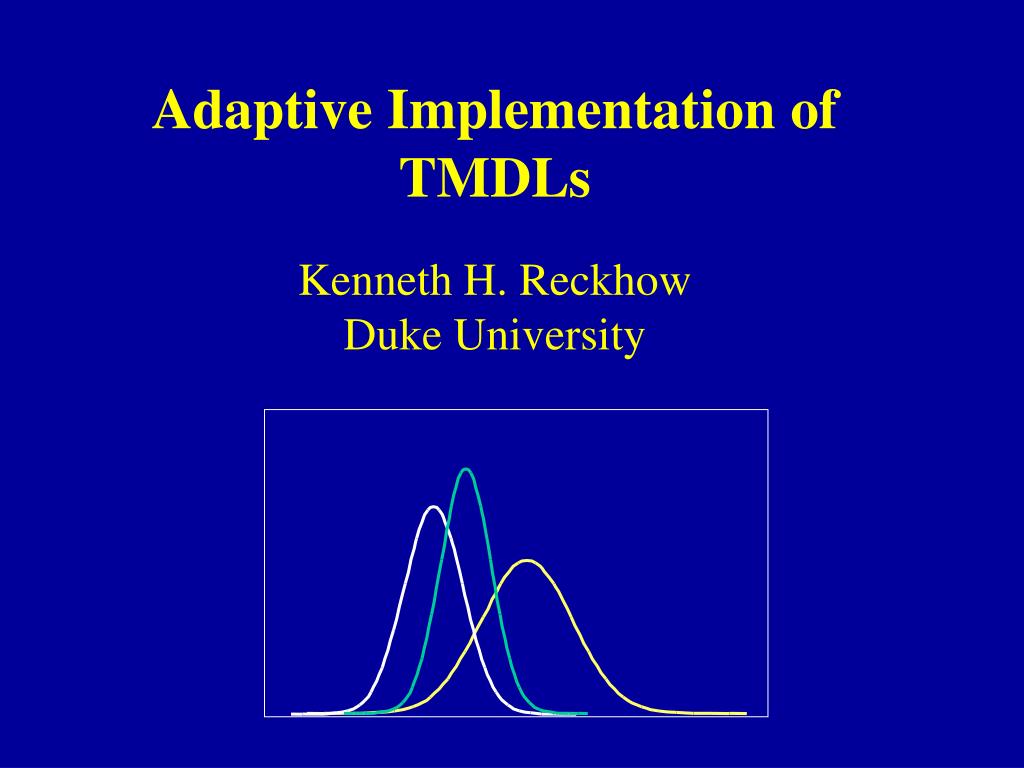 Adaptive Implementation of TMDLs

Kenneth H. Reckhow
Duke University